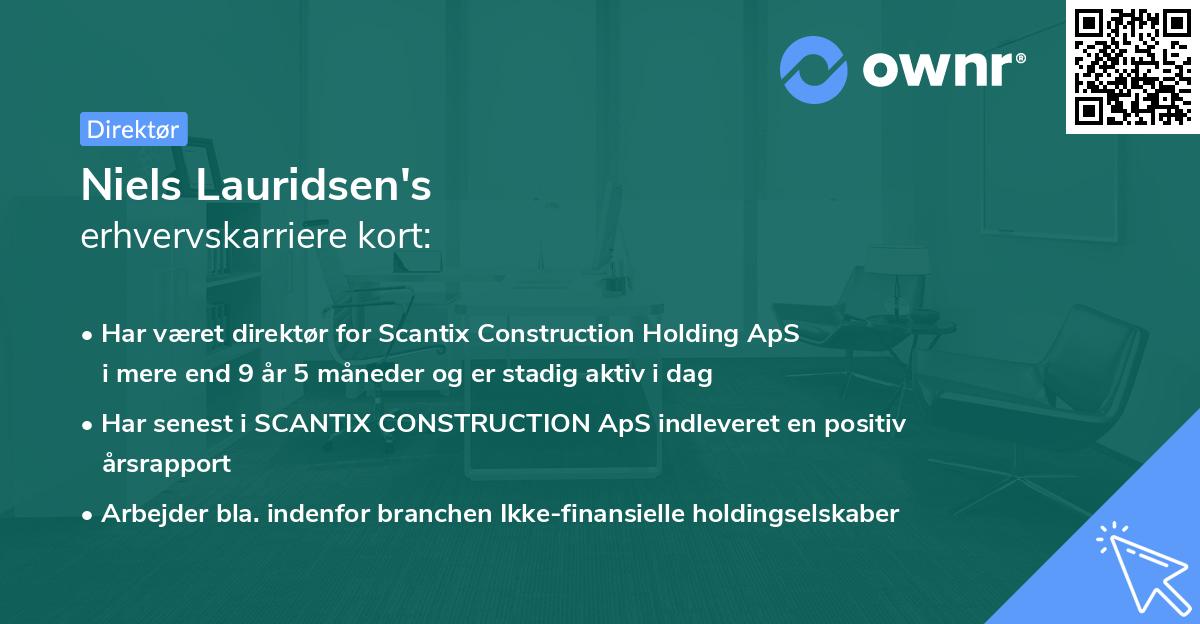 ownr®

Direktør

Niels Lauridsen's
erhvervskarriere kort:

• Har været direktør for Scantix Construction Holding ApS i mere end 9 år 5 måneder og er stadig aktiv i dag

• Har senest i SCANTIX CONSTRUCTION ApS indleveret en positiv årsrapport

• Arbejder bla. indenfor branchen Ikke-finansielle holdingselskaber